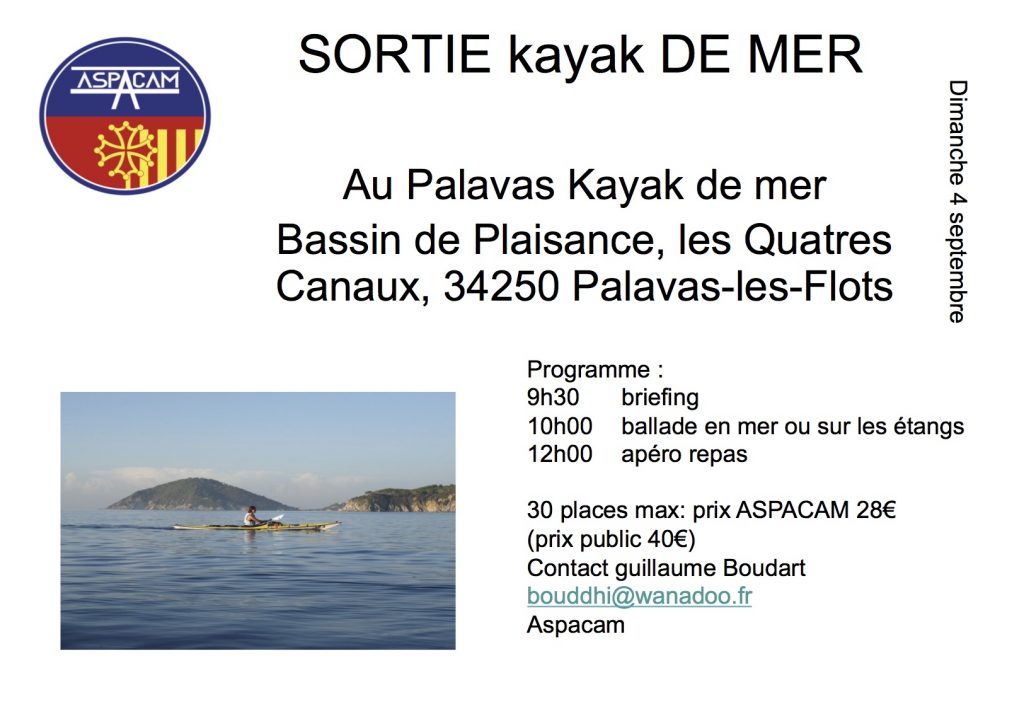 ASPACAM

SORTIE kayak DE MER

Dimanche 4 septembre

Au Palavas Kayak de mer

Bassin de Plaisance, les Quatres Canaux, 34250 Palavas-les-Flots

Programme :
9h30 briefing
10h00 ballade en mer ou sur les étangs
12h00 apéro repas

30 places max: prix ASPACAM 28€
(prix public 40€)
Contact guillaume Boudart
bouddhi@wanadoo.fr
Aspacam